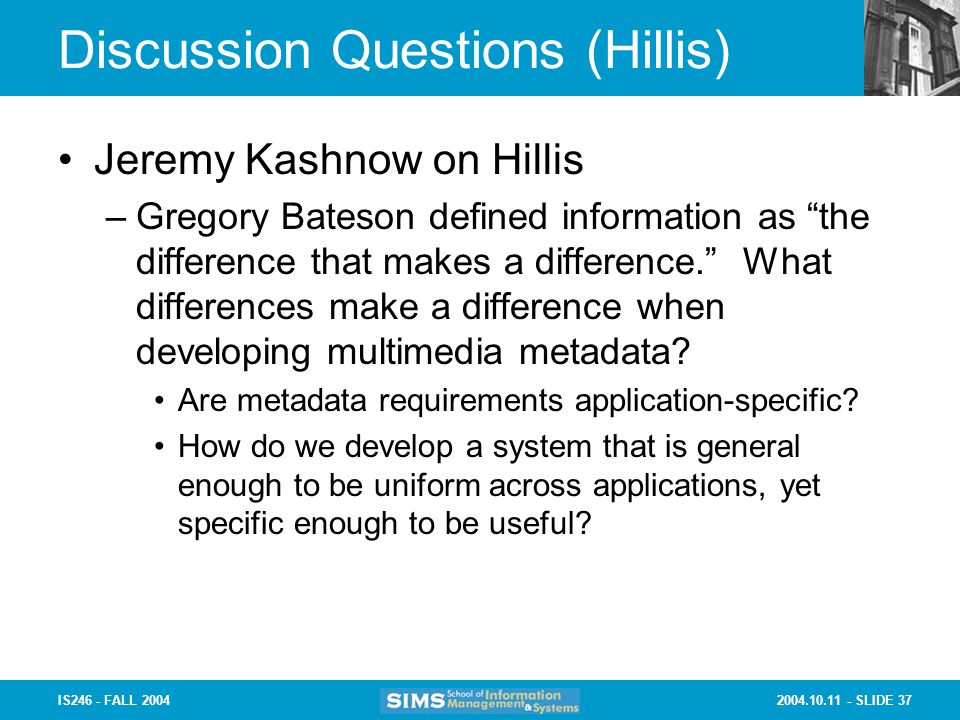 Discussion Questions (Hillis)

• Jeremy Kashnow on Hillis

– Gregory Bateson defined information as “the difference that makes a difference.” What differences make a difference when developing multimedia metadata?

• Are metadata requirements application-specific?

• How do we develop a system that is general enough to be uniform across applications, yet specific enough to be useful?

IS246 - FALL 2004

SIMS School of Information Management & Systems

2004.10.11 - SLIDE 37